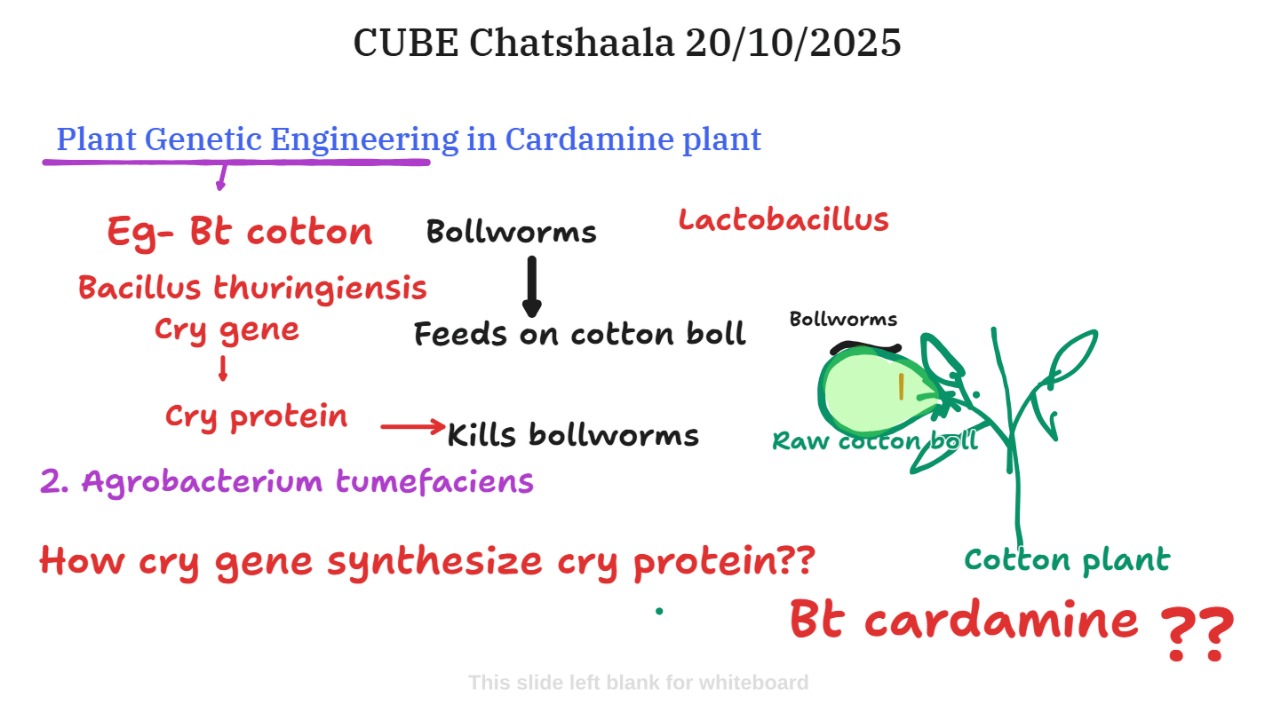 CUBE Chatshaala 20/10/2025

Plant Genetic Engineering in Cardamine plant

Eg- Bt cotton

Bacillus thuringiensis

Cry gene

Cry protein

Bollworms

Feeds on cotton boll

Kills bollworms

Lactobacillus

Bollworms

Raw cotton boll

Cotton plant

2. Agrobacterium tumefaciens

How cry gene synthesize cry protein??

Bt cardamine ??

This slide left blank for whiteboard